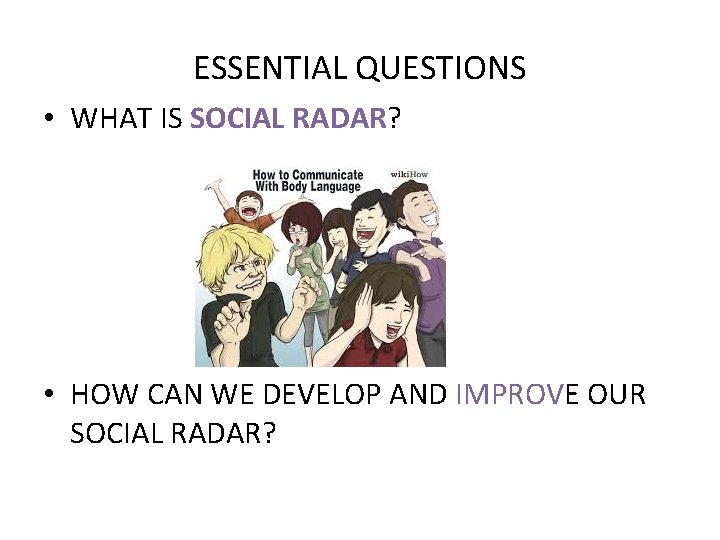 ESSENTIAL QUESTIONS

• WHAT IS SOCIAL RADAR?

How to Communicate With Body Language

wikiHow

• HOW CAN WE DEVELOP AND IMPROVE OUR SOCIAL RADAR?